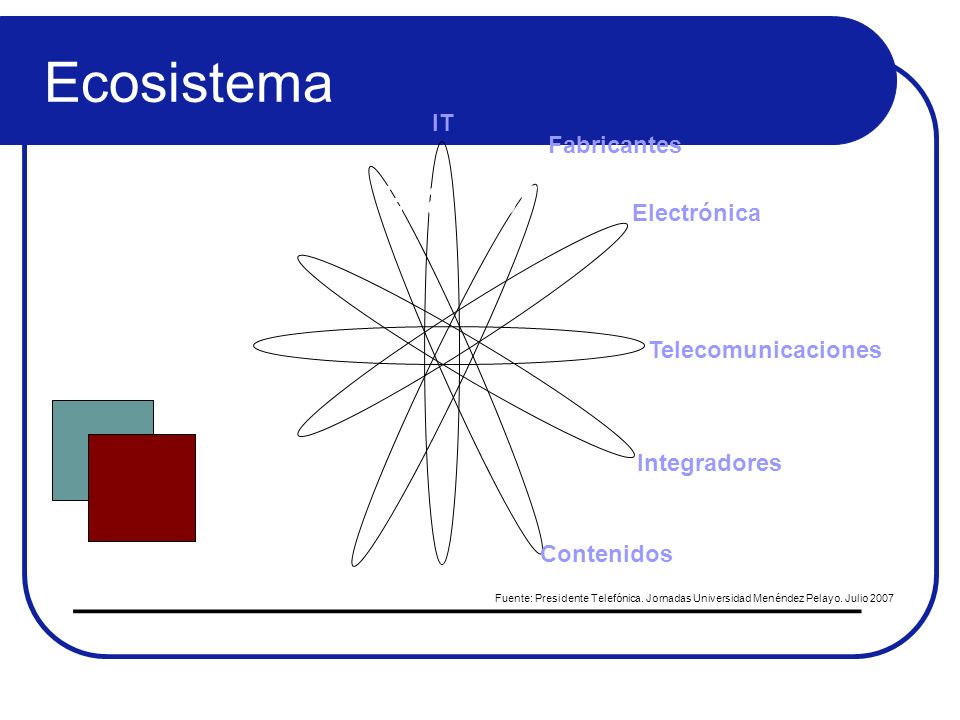 Ecosistema

IT

Fabricantes

Electrónica

Telecomunicaciones

Integradores

Contenidos

Fuente: Presidente Telefónica. Jornadas Universidad Menéndez Pelayo. Julio 2007